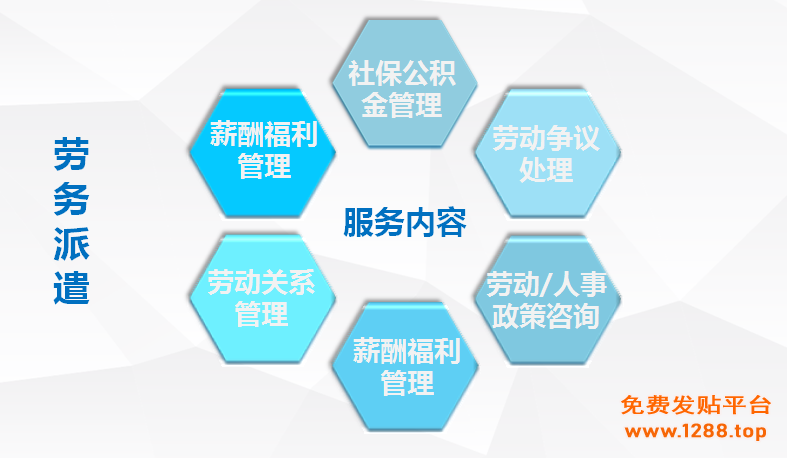 劳务派遣

社保公积金管理

薪酬福利管理

劳动争议处理

服务内容

劳动关系管理

劳动/人事政策咨询

薪酬福利管理

免费发贴平台
www.1288.top